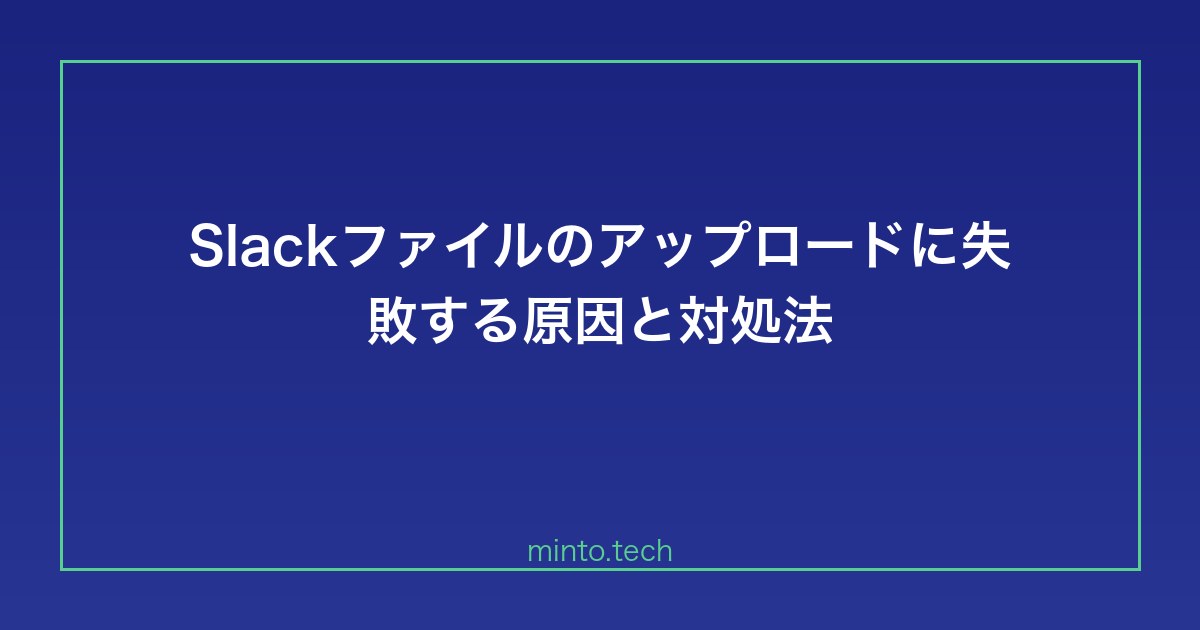 Slackファイルのアップロードに失敗する原因と対処法

minto.tech